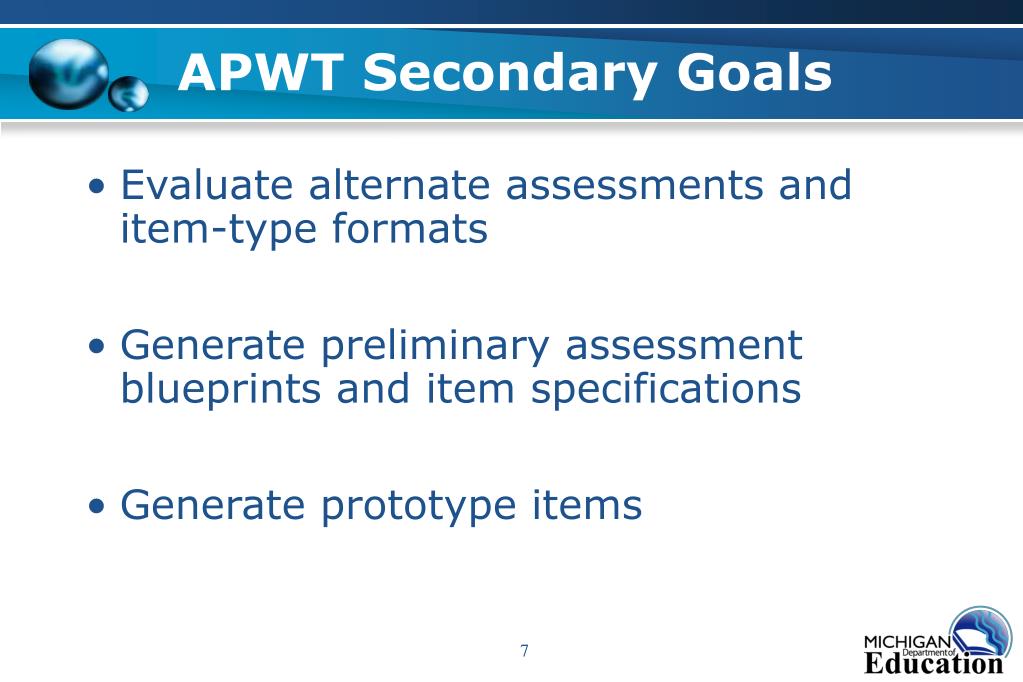 APWT Secondary Goals

• Evaluate alternate assessments and item-type formats

• Generate preliminary assessment blueprints and item specifications

• Generate prototype items

7

MICHIGAN Department of Education